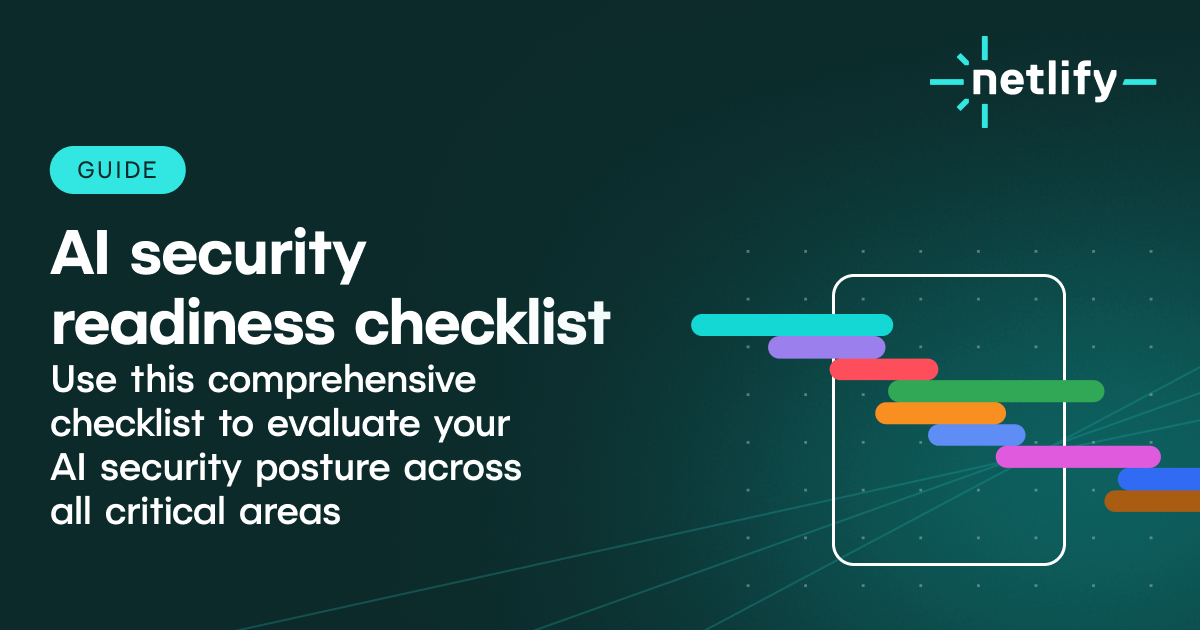 netlify

GUIDE

AI security readiness checklist

Use this comprehensive checklist to evaluate your AI security posture across all critical areas